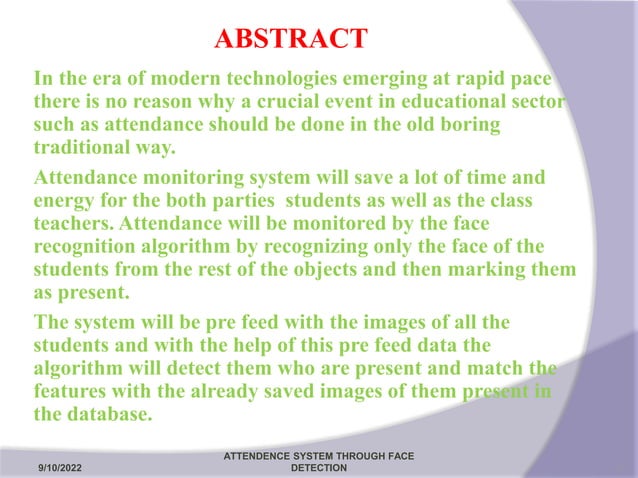 ABSTRACT

In the era of modern technologies emerging at rapid pace there is no reason why a crucial event in educational sector such as attendance should be done in the old boring traditional way.

Attendance monitoring system will save a lot of time and energy for the both parties students as well as the class teachers. Attendance will be monitored by the face recognition algorithm by recognizing only the face of the students from the rest of the objects and then marking them as present.

The system will be pre feed with the images of all the students and with the help of this pre feed data the algorithm will detect them who are present and match the features with the already saved images of them present in the database.

9/10/2022

ATTENDENCE SYSTEM THROUGH FACE DETECTION